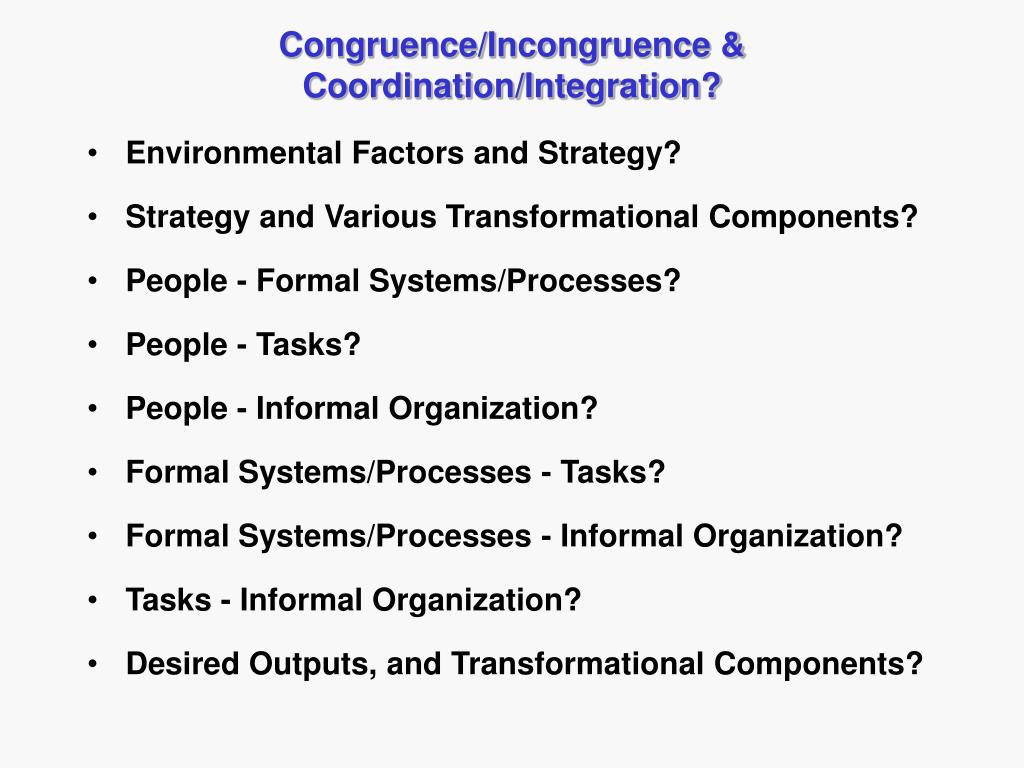 Congruence/Incongruence & Coordination/Integration?

• Environmental Factors and Strategy?
• Strategy and Various Transformational Components?
• People - Formal Systems/Processes?
• People - Tasks?
• People - Informal Organization?
• Formal Systems/Processes - Tasks?
• Formal Systems/Processes - Informal Organization?
• Tasks - Informal Organization?
• Desired Outputs, and Transformational Components?